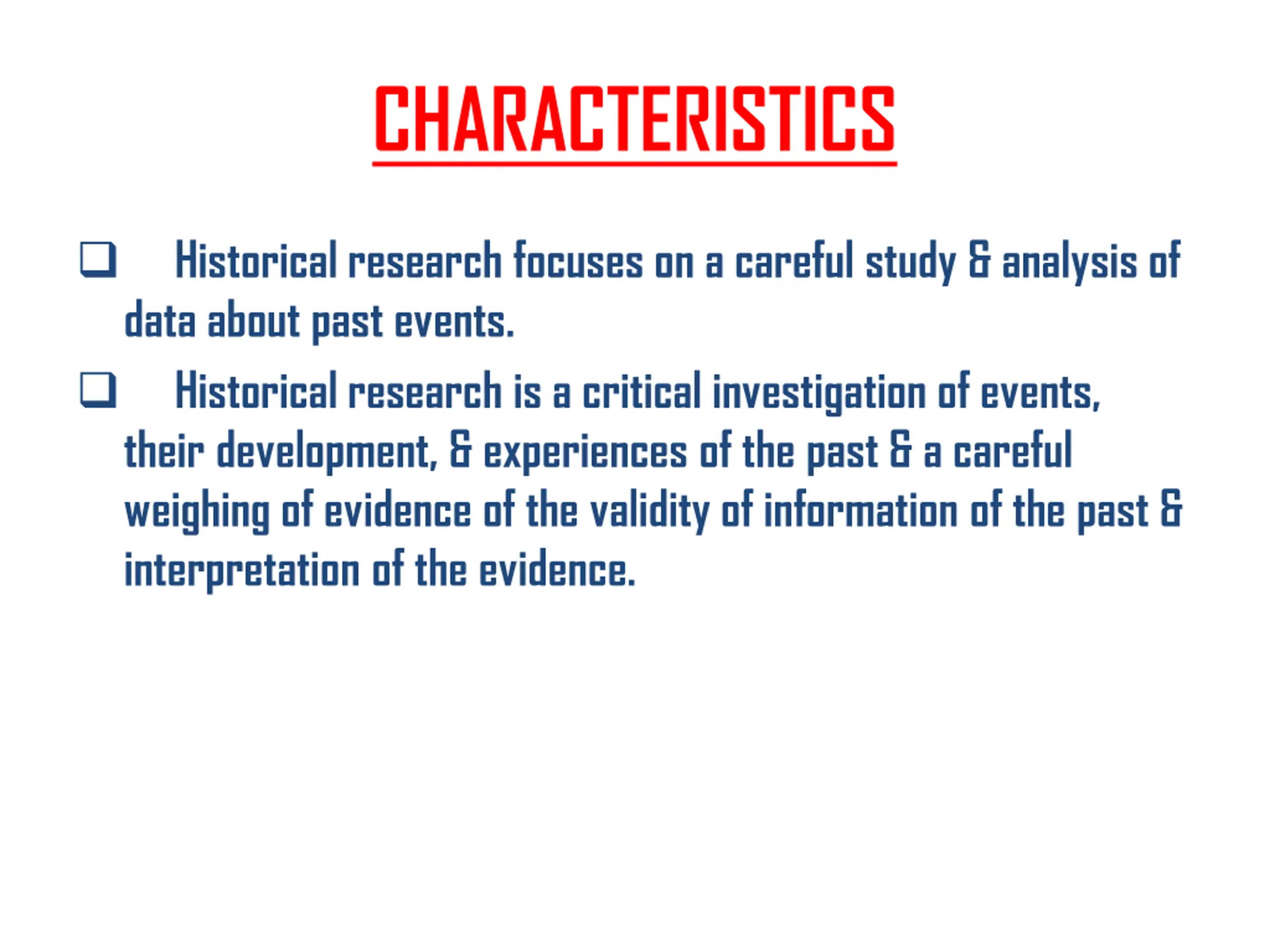 CHARACTERISTICS

❑ Historical research focuses on a careful study & analysis of data about past events.

❑ Historical research is a critical investigation of events, their development, & experiences of the past & a careful weighing of evidence of the validity of information of the past & interpretation of the evidence.